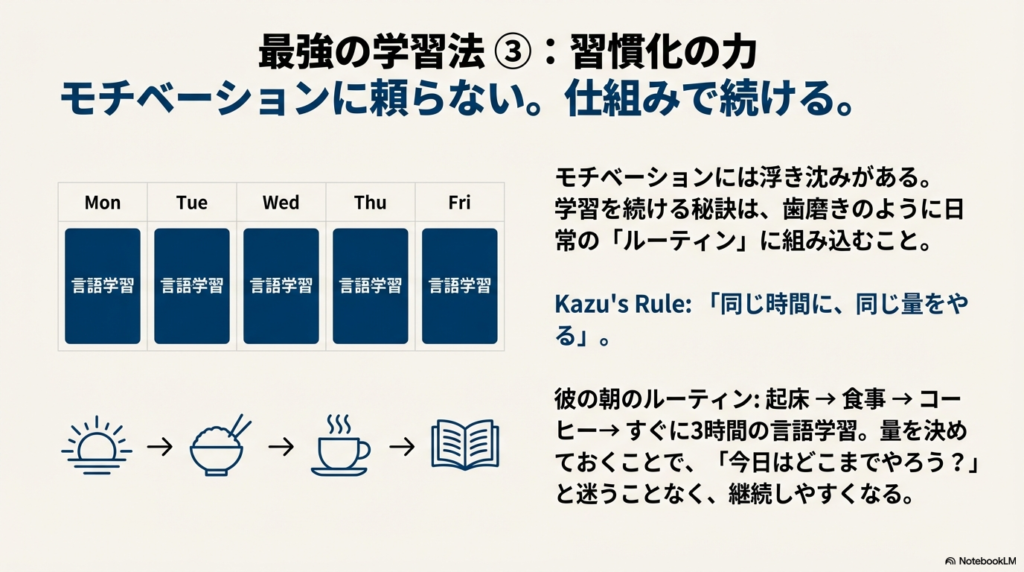 最強の学習法 ③：習慣化の力
モチベーションに頼らない。仕組みで続ける。

| Mon | Tue | Wed | Thu | Fri |
|---|---|---|---|---|
| 言語学習 | 言語学習 | 言語学習 | 言語学習 | 言語学習 |

→ → →

モチベーションには浮き沈みがある。学習を続ける秘訣は、歯磨きのように日常の「ルーティン」に組み込むこと。

Kazu's Rule: 「同じ時間に、同じ量をやる」。

彼の朝のルーティン: 起床 → 食事 → コーヒー→ すぐに3時間の言語学習。量を決めておくことで、「今日はどこまでやろう？」と迷うことなく、継続しやすくなる。

NotebookLM